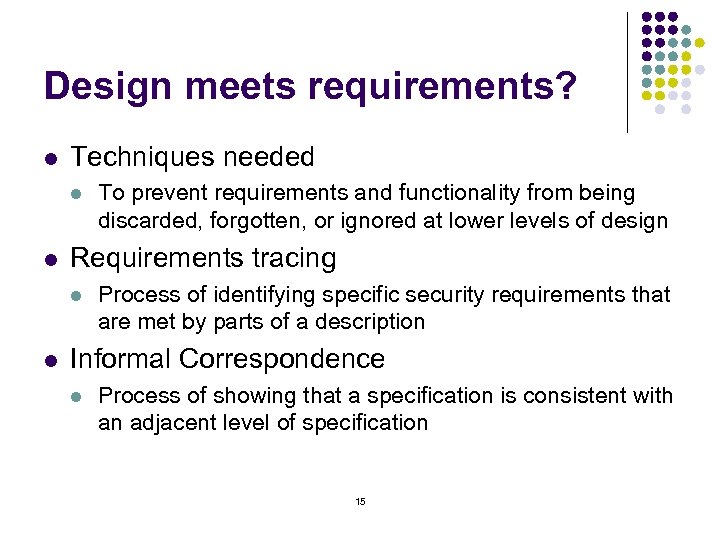 Design meets requirements?

- Techniques needed
  - To prevent requirements and functionality from being discarded, forgotten, or ignored at lower levels of design
- Requirements tracing
  - Process of identifying specific security requirements that are met by parts of a description
- Informal Correspondence
  - Process of showing that a specification is consistent with an adjacent level of specification

15